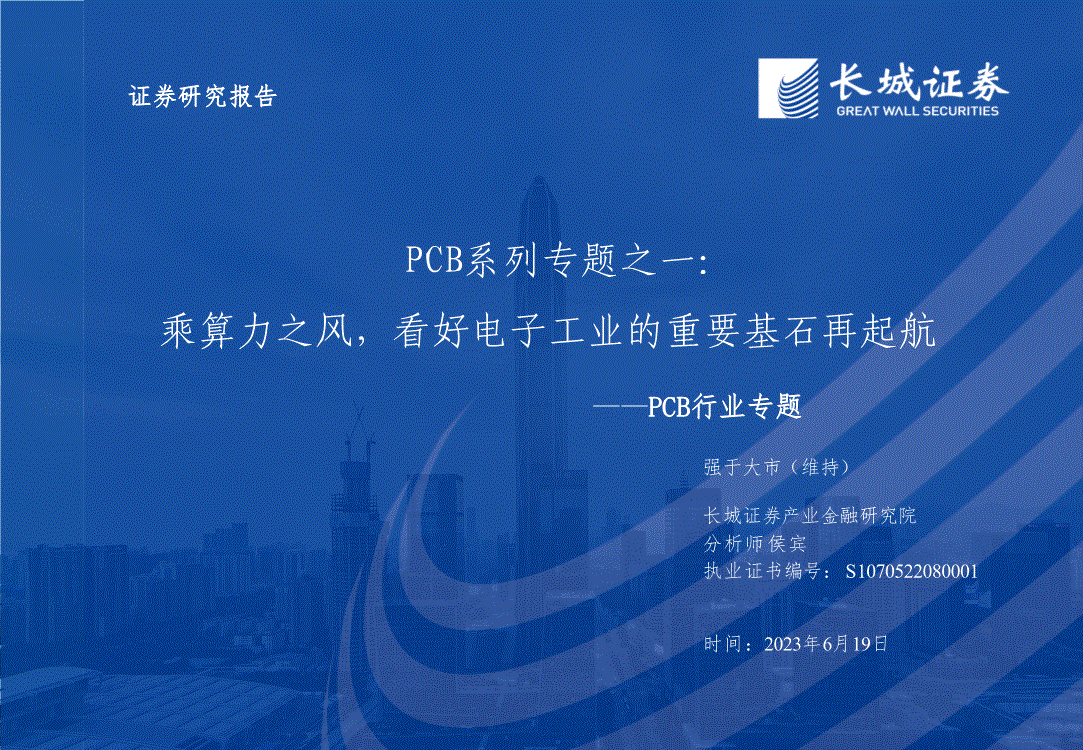 证券研究报告

长城证券
GREAT WALL SECURITIES

PCB系列专题之一：
乘算力之风，看好电子工业的重要基石再起航

——PCB行业专题

强于大市（维持）

长城证券产业金融研究院
分析师侯宾
执业证书编号：S1070522080001

时间：2023年6月19日